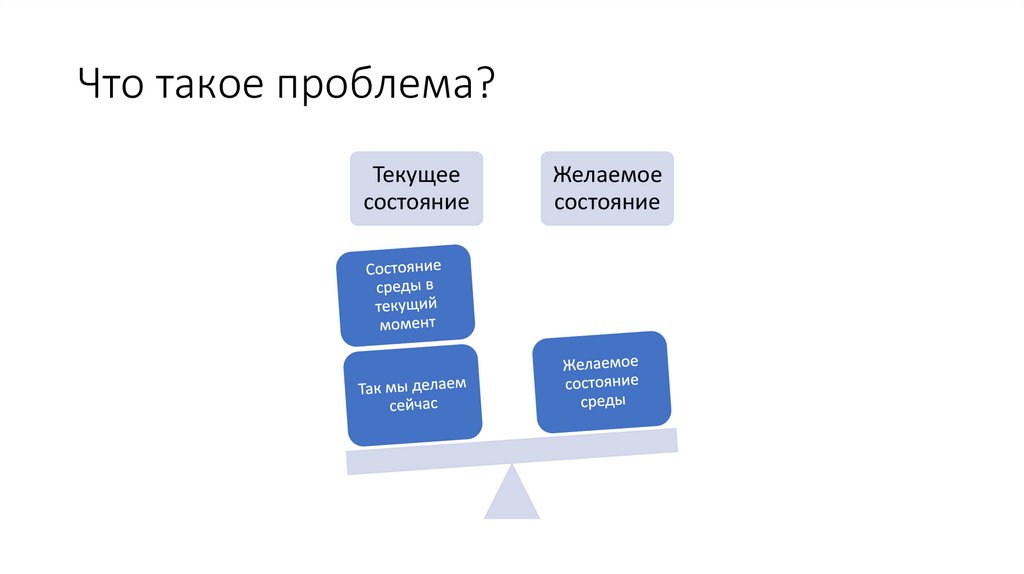 Что такое проблема?

Текущее состояние

Желаемое состояние

Состояние среды в текущий момент

Так мы делаем сейчас

Желаемое состояние среды